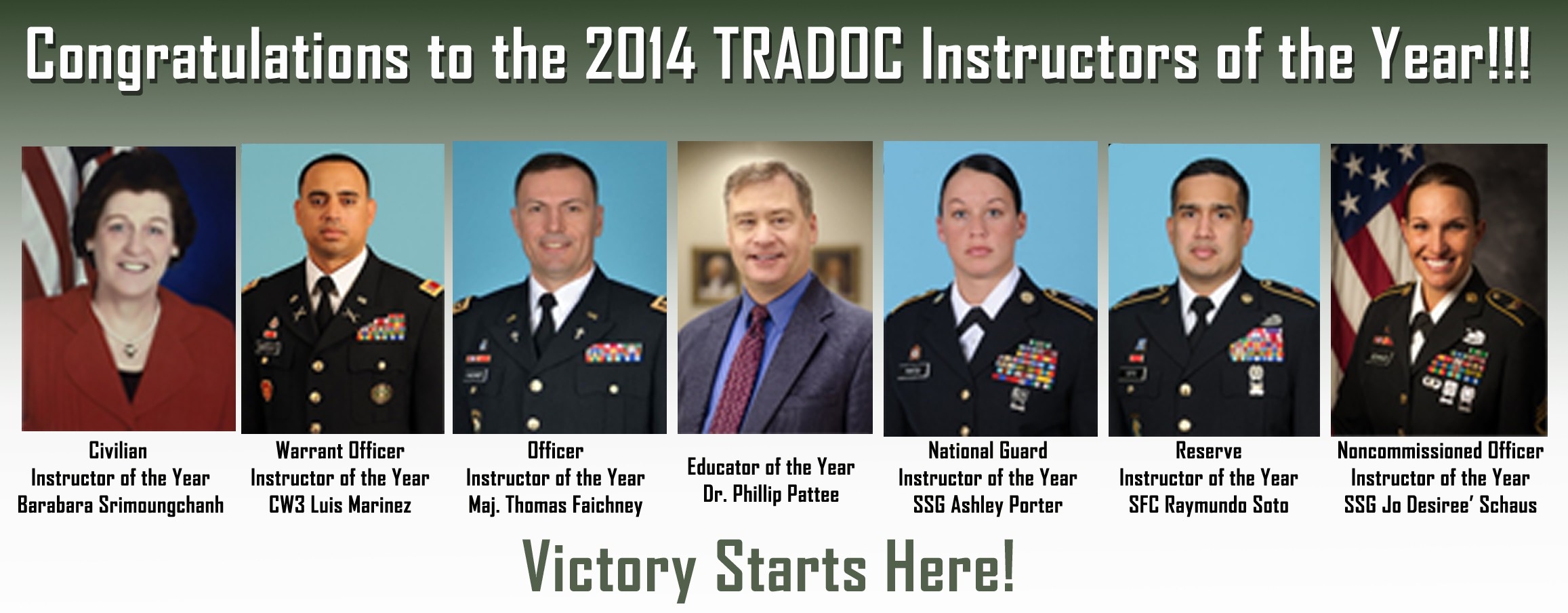 Congratulations to the 2014 TRADOC Instructors of the Year!!!

Civilian
Instructor of the Year
Barabara Srimoungchanh

Warrant Officer
Instructor of the Year
CW3 Luis Marinez

Officer
Instructor of the Year
Maj. Thomas Faichney

Educator of the Year
Dr. Phillip Pattee

National Guard
Instructor of the Year
SSG Ashley Porter

Reserve
Instructor of the Year
SFC Raymundo Soto

Noncommissioned Officer
Instructor of the Year
SSG Jo Desiree' Schaus

Victory Starts Here!